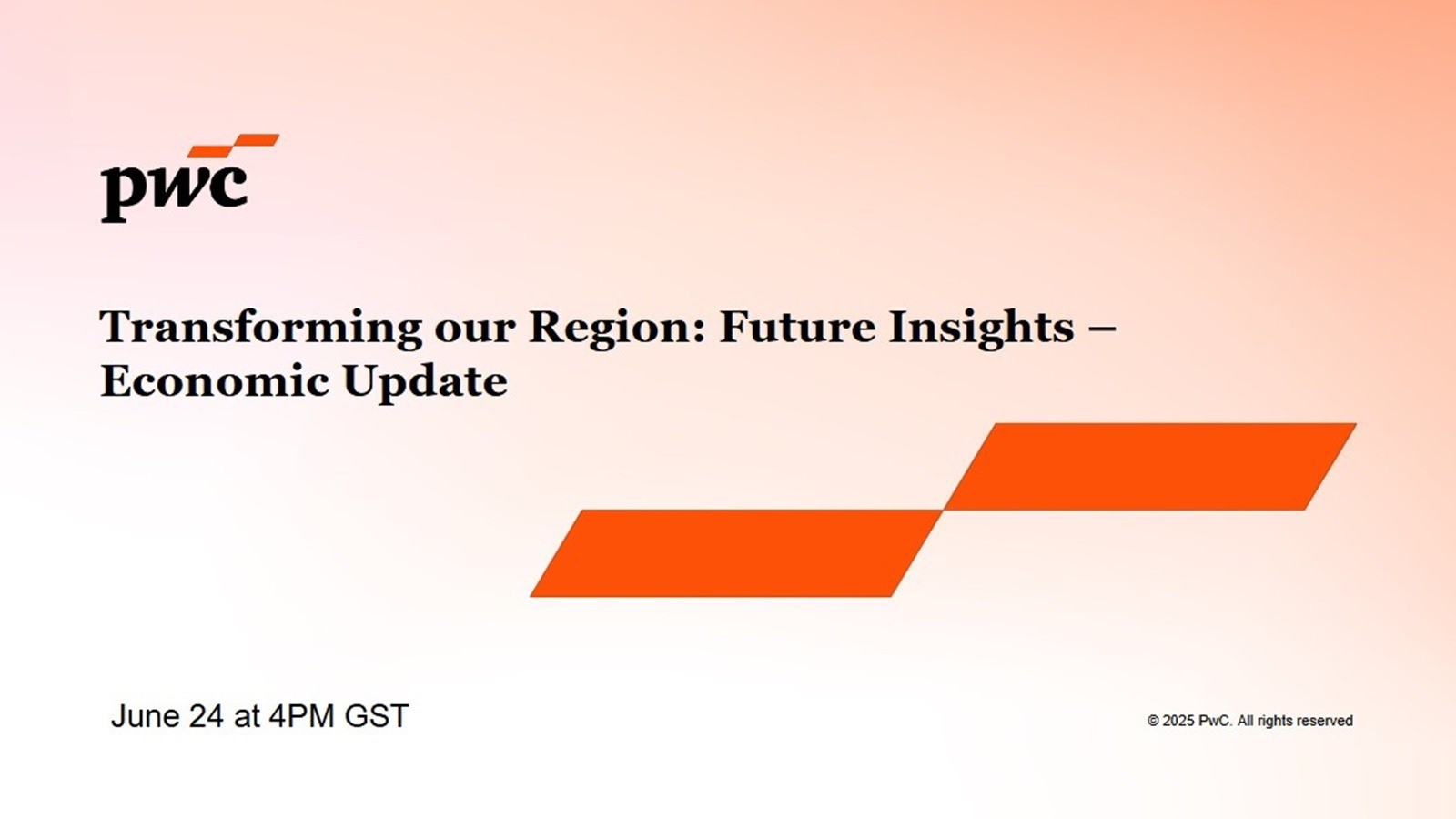 pwc

Transforming our Region: Future Insights – Economic Update

June 24 at 4PM GST

© 2025 PwC. All rights reserved